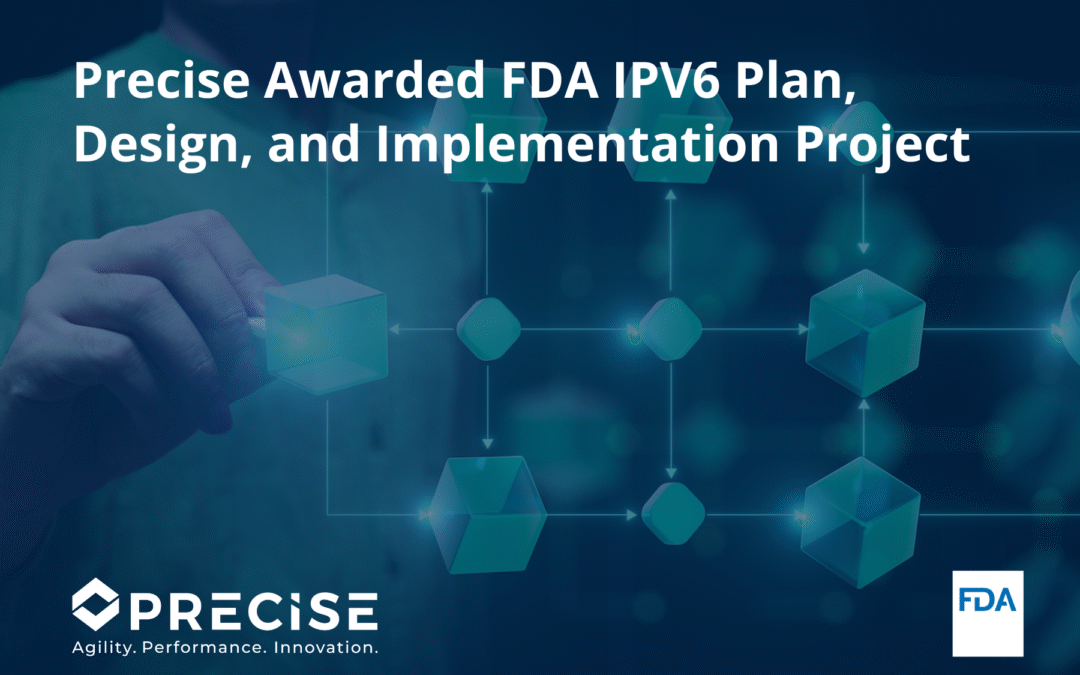 Precise Awarded FDA IPV6 Plan, Design, and Implementation Project

PRECISE
Agility. Performance. Innovation.

FDA